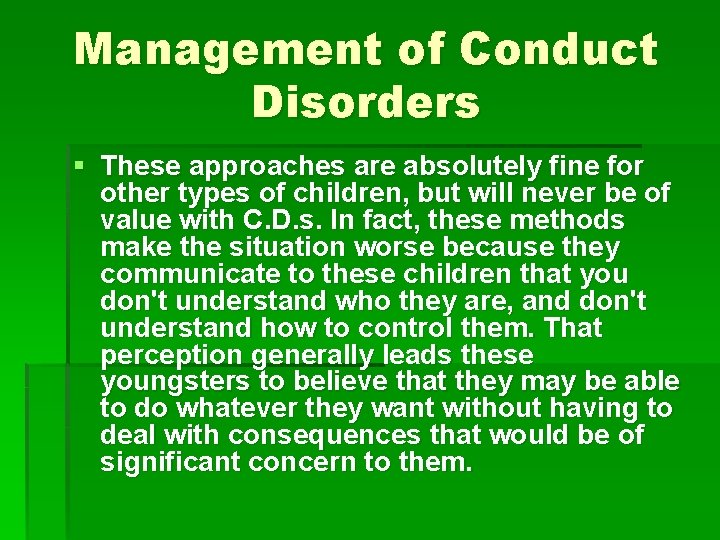 Management of Conduct Disorders

▪ These approaches are absolutely fine for other types of children, but will never be of value with C.D.s. In fact, these methods make the situation worse because they communicate to these children that you don't understand who they are, and don't understand how to control them. That perception generally leads these youngsters to believe that they may be able to do whatever they want without having to deal with consequences that would be of significant concern to them.